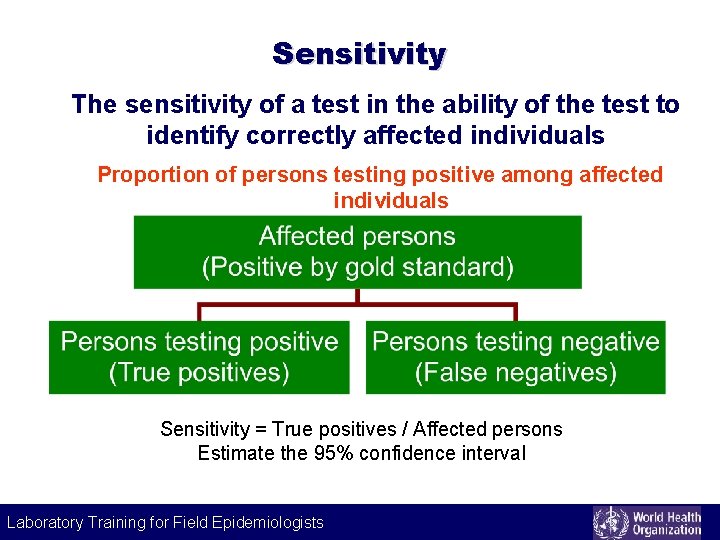 Sensitivity

The sensitivity of a test in the ability of the test to identify correctly affected individuals

Proportion of persons testing positive among affected individuals

Affected persons
(Positive by gold standard)

Persons testing positive
(True positives)

Persons testing negative
(False negatives)

Sensitivity = True positives / Affected persons
Estimate the 95% confidence interval

Laboratory Training for Field Epidemiologists

World Health Organization